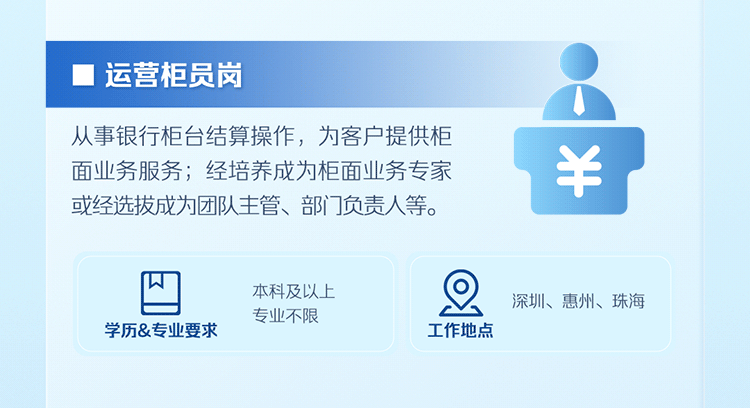 ■ 运营柜员岗

从事银行柜台结算操作，为客户提供柜面业务服务；经培养成为柜面业务专家或经选拔成为团队主管、部门负责人等。

¥

学历&专业要求

本科及以上
专业不限

工作地点

深圳、惠州、珠海